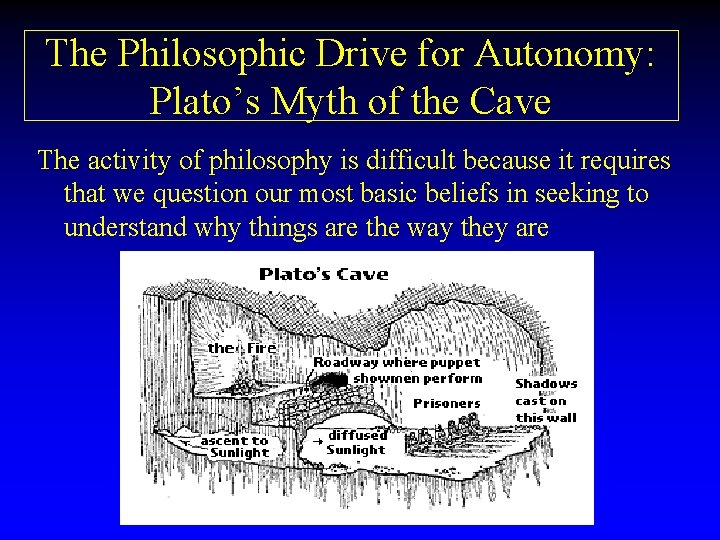 The Philosophic Drive for Autonomy: Plato's Myth of the Cave

The activity of philosophy is difficult because it requires that we question our most basic beliefs in seeking to understand why things are the way they are

Plato's Cave

the Fire

Roadway where puppet showmen perform

Shadows cast on this wall

Prisoners

ascent to Sunlight

diffused Sunlight